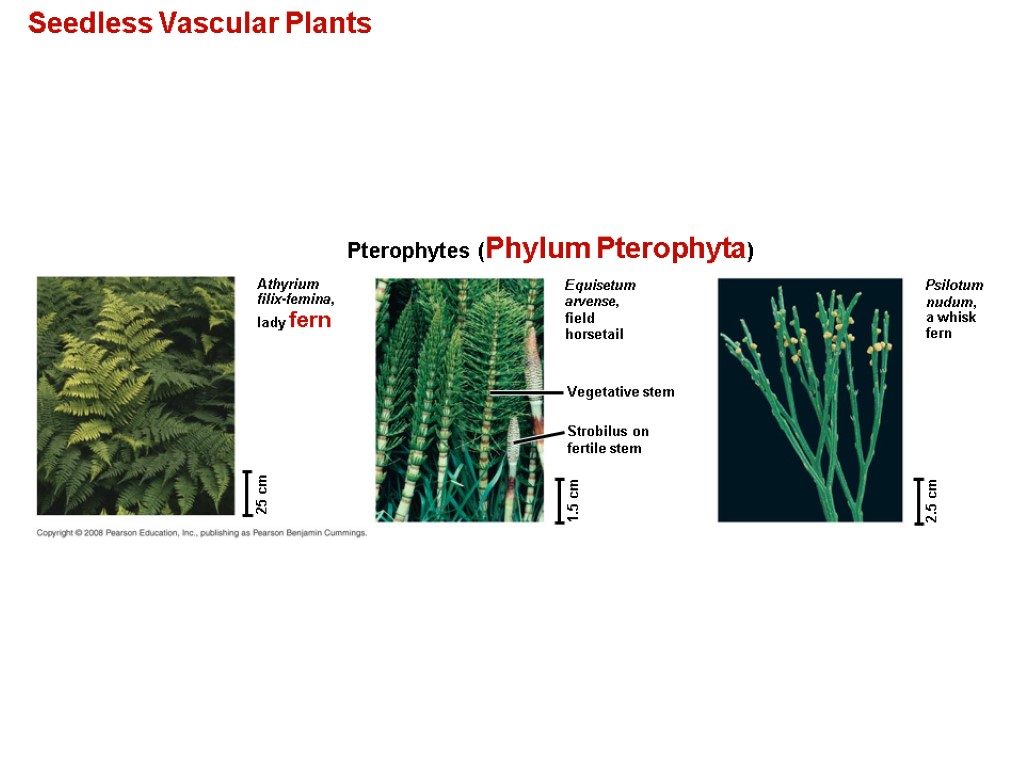 Seedless Vascular Plants

Pterophytes (Phylum Pterophyta)

Athyrium filix-femina, lady fern

25 cm

Equisetum arvense, field horsetail

Vegetative stem

Strobilus on fertile stem

1.5 cm

Psilotum nudum, a whisk fern

2.5 cm

Copyright © 2008 Pearson Education, Inc., publishing as Pearson Benjamin Cummings.